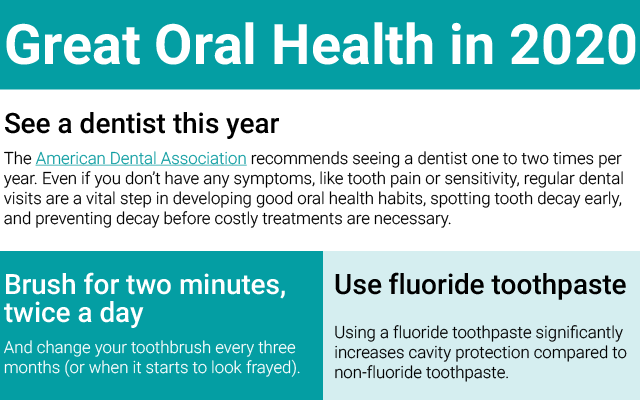 Great Oral Health in 2020

See a dentist this year

The American Dental Association recommends seeing a dentist one to two times per year. Even if you don't have any symptoms, like tooth pain or sensitivity, regular dental visits are a vital step in developing good oral health habits, spotting tooth decay early, and preventing decay before costly treatments are necessary.

Brush for two minutes, twice a day

And change your toothbrush every three months (or when it starts to look frayed).

Use fluoride toothpaste

Using a fluoride toothpaste significantly increases cavity protection compared to non-fluoride toothpaste.